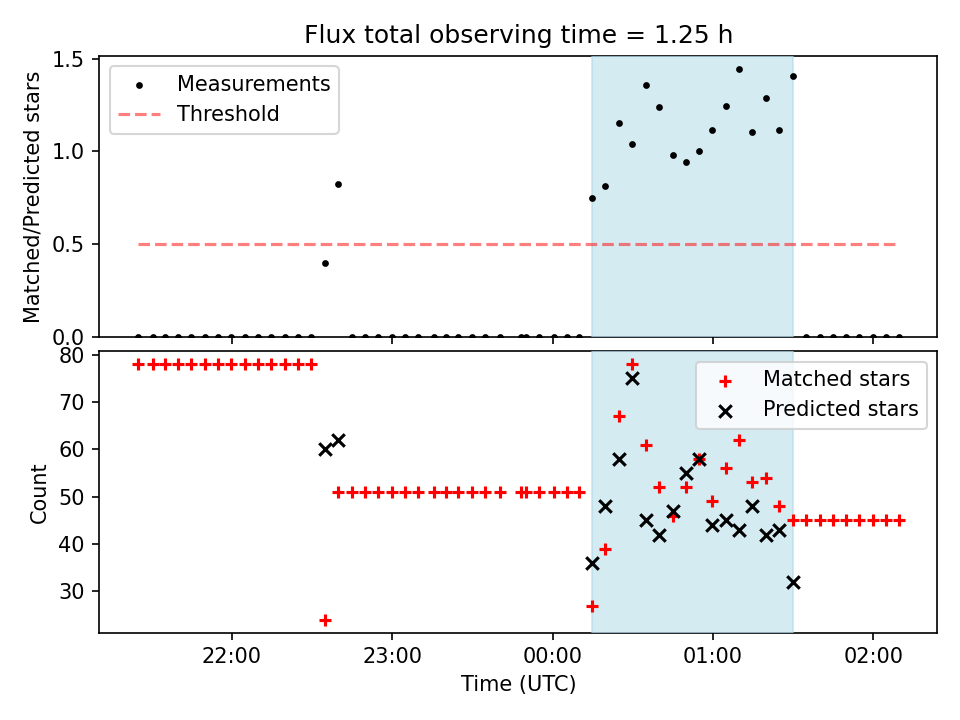 Flux total observing time = 1.25 h

Measurements
Threshold

Matched/Predicted stars

1.5
1.0
0.5
0.0

Matched stars
Predicted stars

Count

80
70
60
50
40
30

22:00
23:00
00:00
01:00
02:00

Time (UTC)